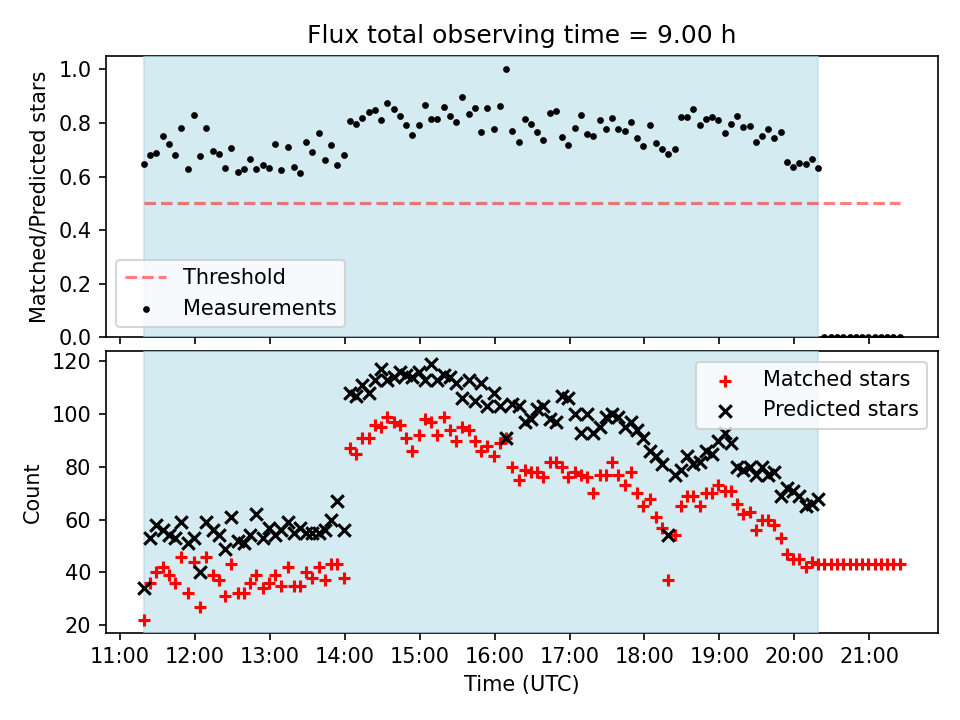 Flux total observing time = 9.00 h

Matched/Predicted stars

1.0
0.8
0.6
0.4
0.2
0.0

Threshold
Measurements

Count

120
100
80
60
40
20

Matched stars
Predicted stars

11:00 12:00 13:00 14:00 15:00 16:00 17:00 18:00 19:00 20:00 21:00

Time (UTC)